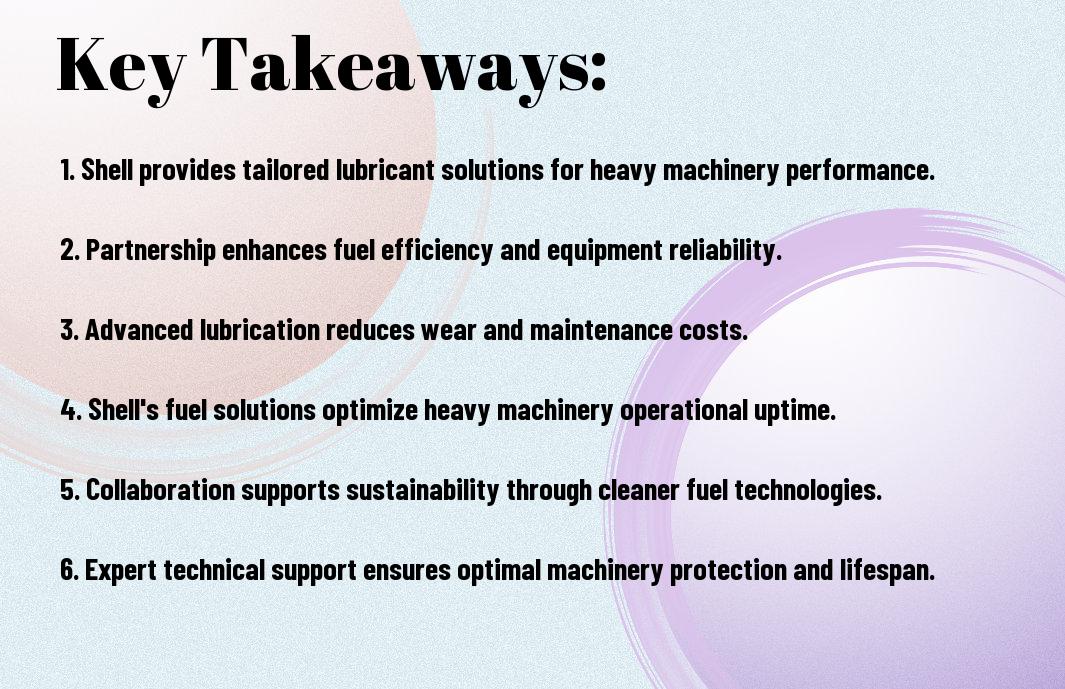 Key Takeaways:

1. Shell provides tailored lubricant solutions for heavy machinery performance.

2. Partnership enhances fuel efficiency and equipment reliability.

3. Advanced lubrication reduces wear and maintenance costs.

4. Shell's fuel solutions optimize heavy machinery operational uptime.

5. Collaboration supports sustainability through cleaner fuel technologies.

6. Expert technical support ensures optimal machinery protection and lifespan.